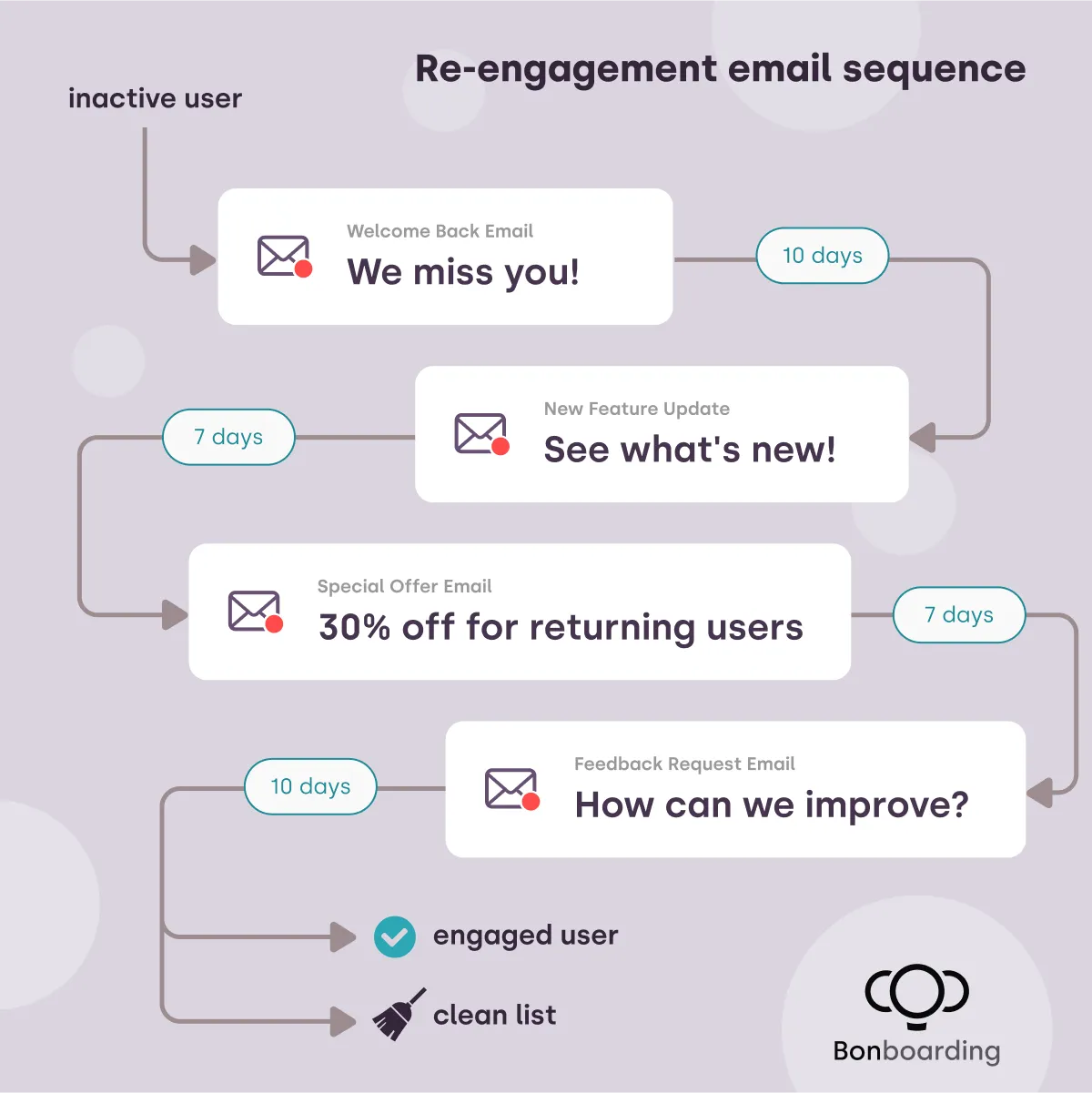 Re-engagement email sequence

inactive user

Welcome Back Email
We miss you!

10 days

New Feature Update
See what's new!

7 days

Special Offer Email
30% off for returning users

7 days

Feedback Request Email
How can we improve?

10 days

engaged user

clean list

Bonboarding